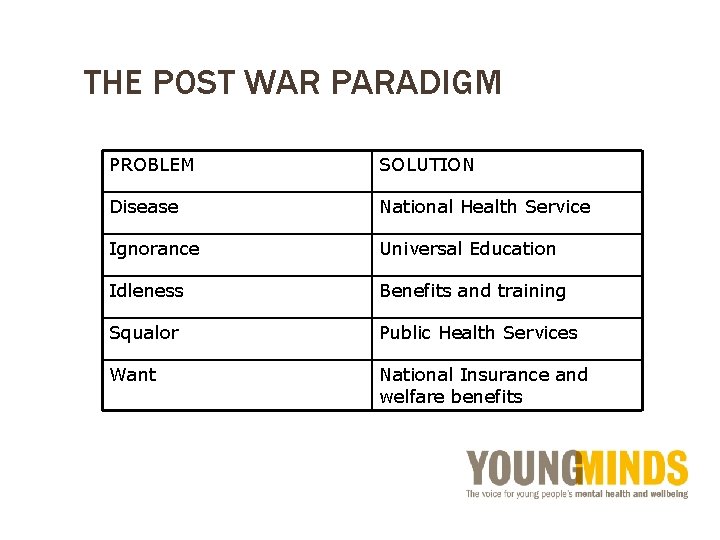 THE POST WAR PARADIGM

| PROBLEM | SOLUTION |
|---|---|
| Disease | National Health Service |
| Ignorance | Universal Education |
| Idleness | Benefits and training |
| Squalor | Public Health Services |
| Want | National Insurance and welfare benefits |

YOUNGMINDS
The voice for young people's mental health and wellbeing